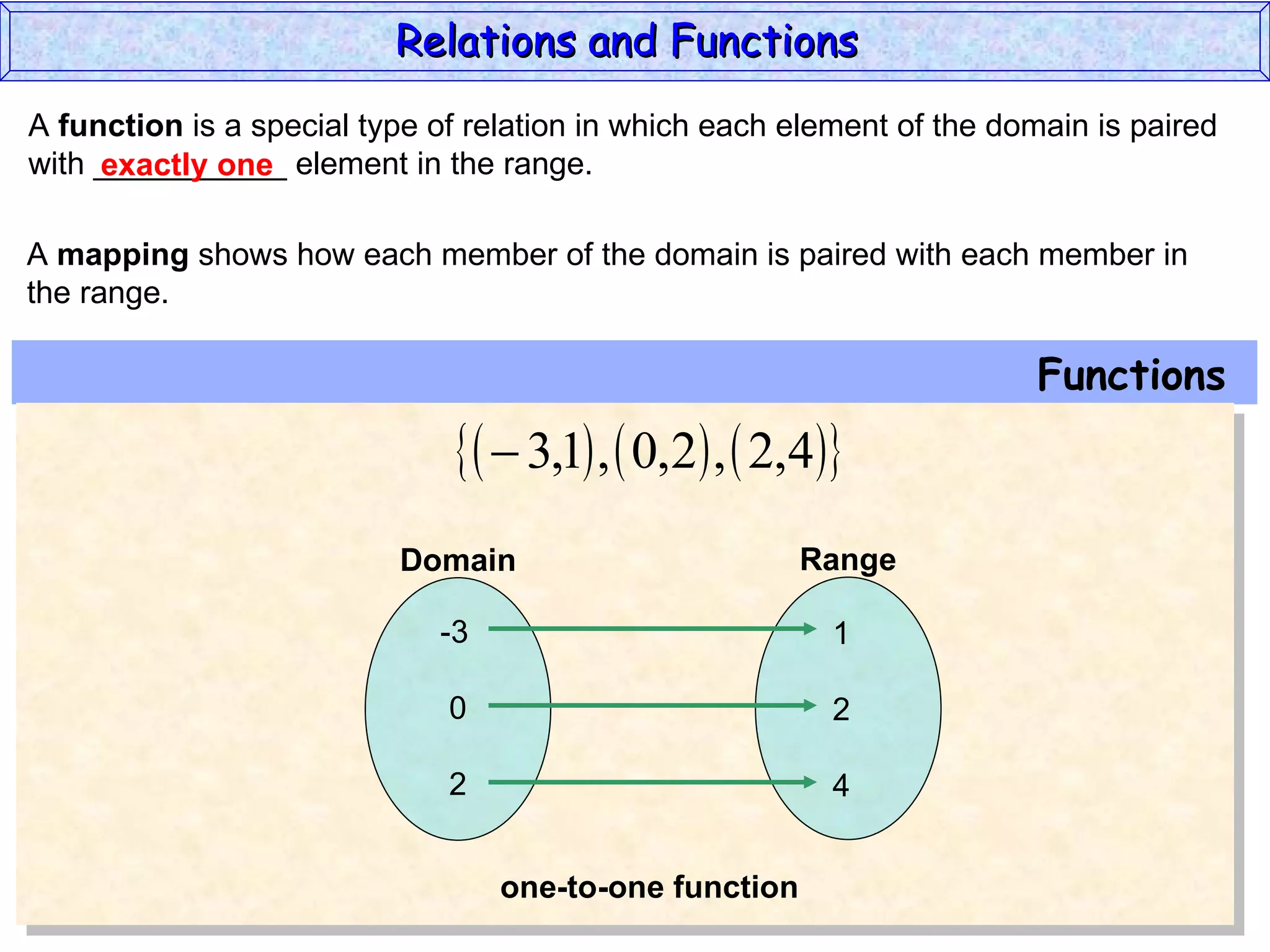 Relations and Functions

A function is a special type of relation in which each element of the domain is paired with exactly one element in the range.

A mapping shows how each member of the domain is paired with each member in the range.

Functions

$\{(-3,1),(0,2),(2,4)\}$

Domain

Range

-3

0

2

1

2

4

one-to-one function